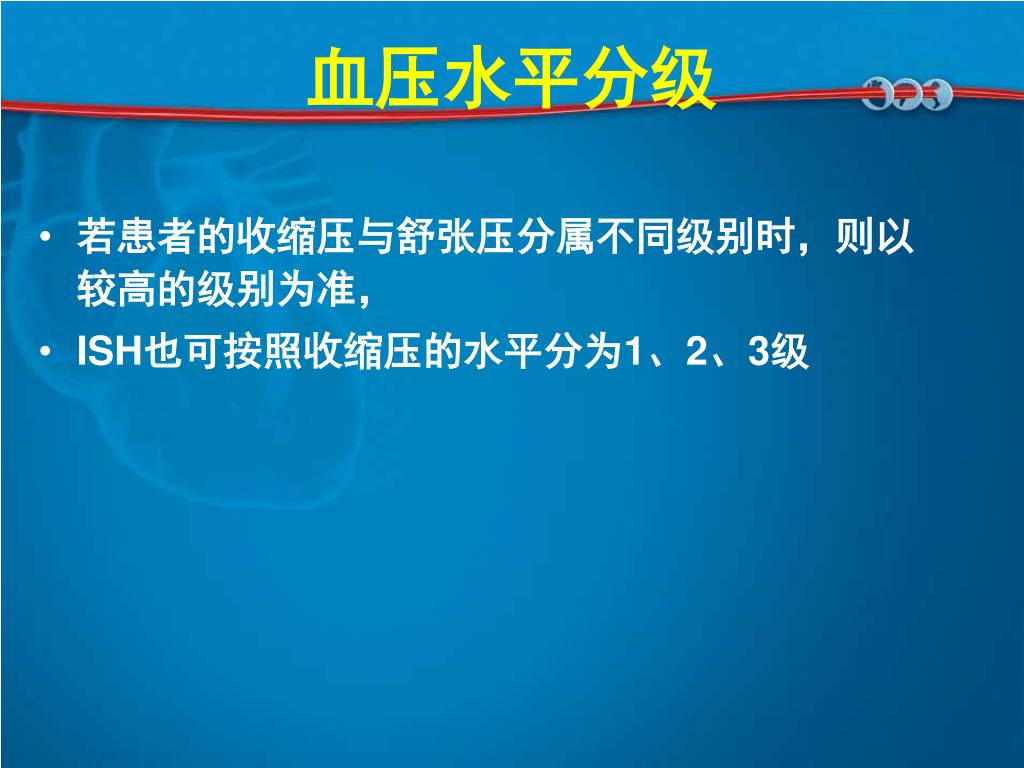 血压水平分级

• 若患者的收缩压与舒张压分属不同级别时，则以较高的级别为准，

• ISH也可按照收缩压的水平分为1、2、3级